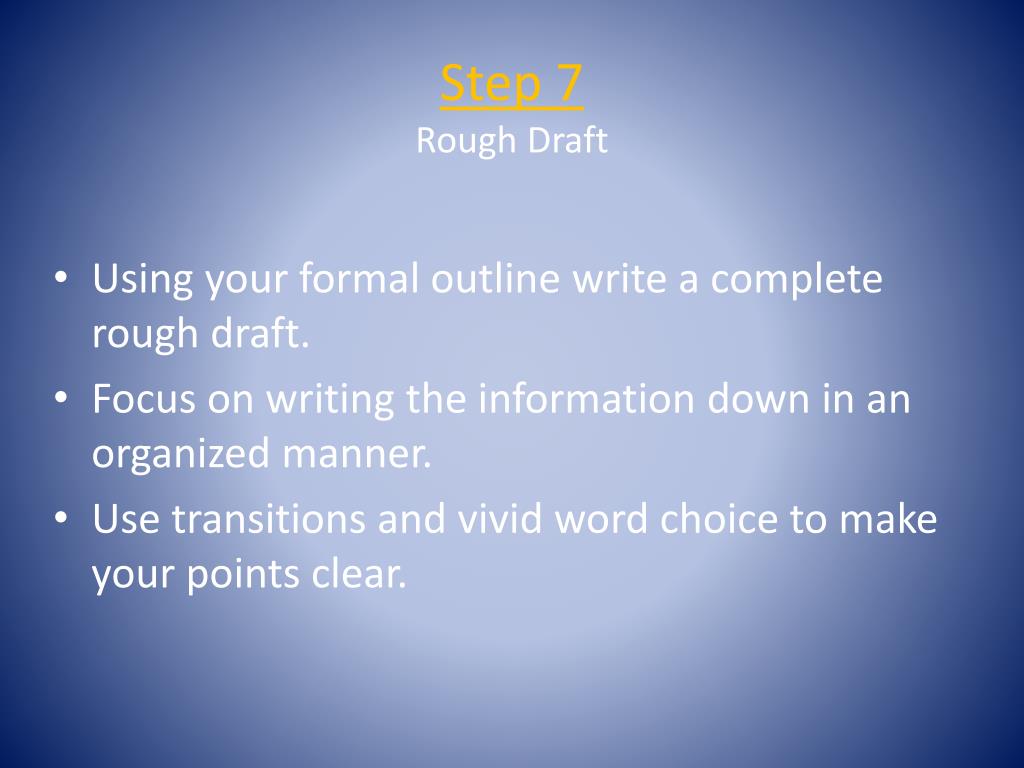 Step 7
Rough Draft

• Using your formal outline write a complete rough draft.
• Focus on writing the information down in an organized manner.
• Use transitions and vivid word choice to make your points clear.